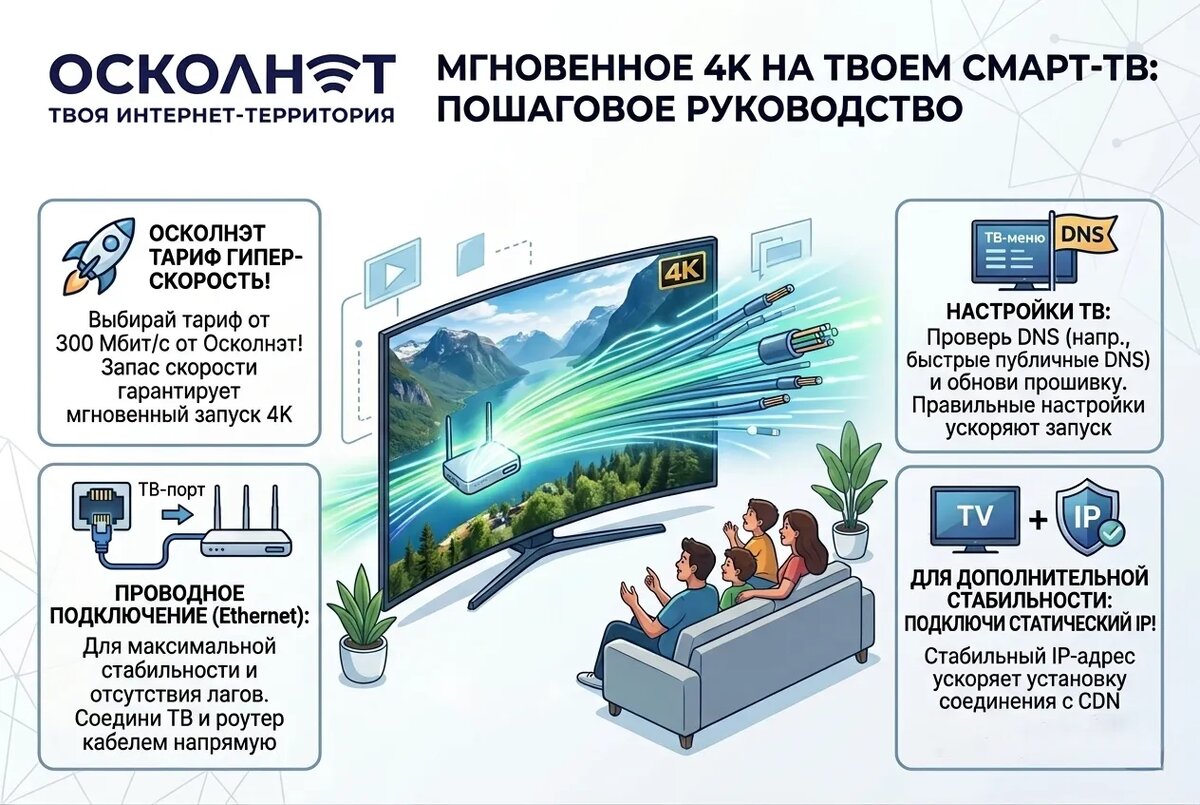 ОСКОЛНЭТ
ТВОЯ ИНТЕРНЕТ-ТЕРРИТОРИЯ

МГНОВЕННОЕ 4K НА ТВОЕМ СМАРТ-ТВ: ПОШАГОВОЕ РУКОВОДСТВО

ОСКОЛНЭТ ТАРИФ ГИПЕР-СКОРОСТЬ!

Выбирай тариф от 300 Мбит/с от Осколнэт! Запас скорости гарантирует мгновенный запуск 4K

ТВ-порт

ПРОВОДНОЕ ПОДКЛЮЧЕНИЕ (Ethernet):

Для максимальной стабильности и отсутствия лагов. Соедини ТВ и роутер кабелем напрямую

4K

ТВ-меню

DNS

НАСТРОЙКИ ТВ:

Проверь DNS (напр., быстрые публичные DNS) и обнови прошивку. Правильные настройки ускоряют запуск

TV + IP

ДЛЯ ДОПОЛНИТЕЛЬНОЙ СТАБИЛЬНОСТИ: ПОДКЛЮЧИ СТАТИЧЕСКИЙ IP!

Стабильный IP-адрес ускоряет установку соединения с CDN